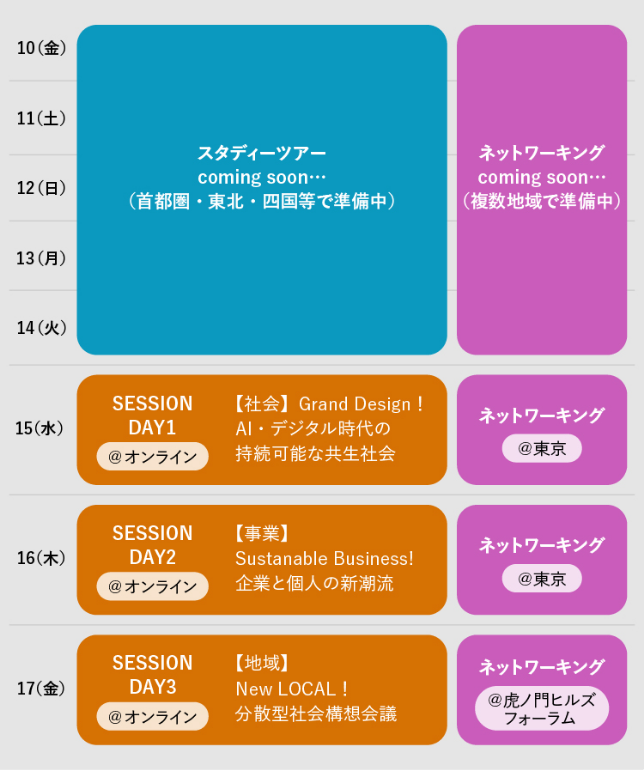 10(金)

11(土)

12(日)

13(月)

14(火)

スタディーツアー
coming soon…
(首都圏・東北・四国等で準備中)

ネットワーキング
coming soon…
(複数地域で準備中)

15(水)

SESSION
DAY1
@オンライン

【社会】Grand Design！
AI・デジタル時代の
持続可能な共生社会

ネットワーキング
@東京

16(木)

SESSION
DAY2
@オンライン

【事業】
Sustanable Business!
企業と個人の新潮流

ネットワーキング
@東京

17(金)

SESSION
DAY3
@オンライン

【地域】
New LOCAL！
分散型社会構想会議

ネットワーキング
@虎ノ門ヒルズ
フォーラム